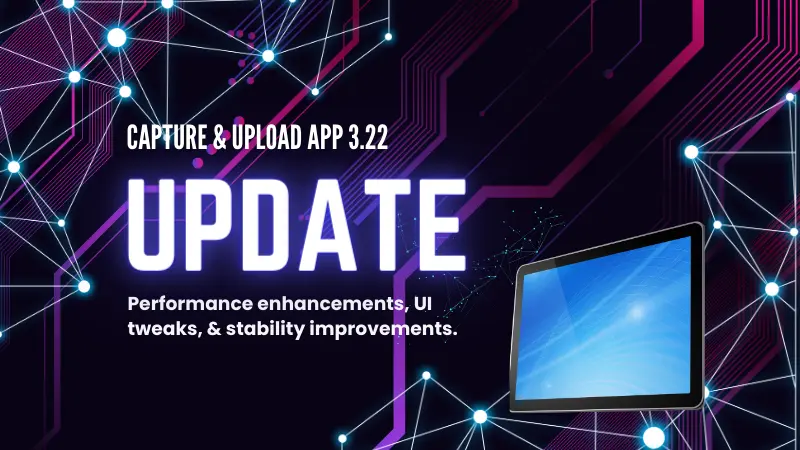 CAPTURE & UPLOAD APP 3.22

UPDATE

Performance enhancements, UI tweaks, & stability improvements.